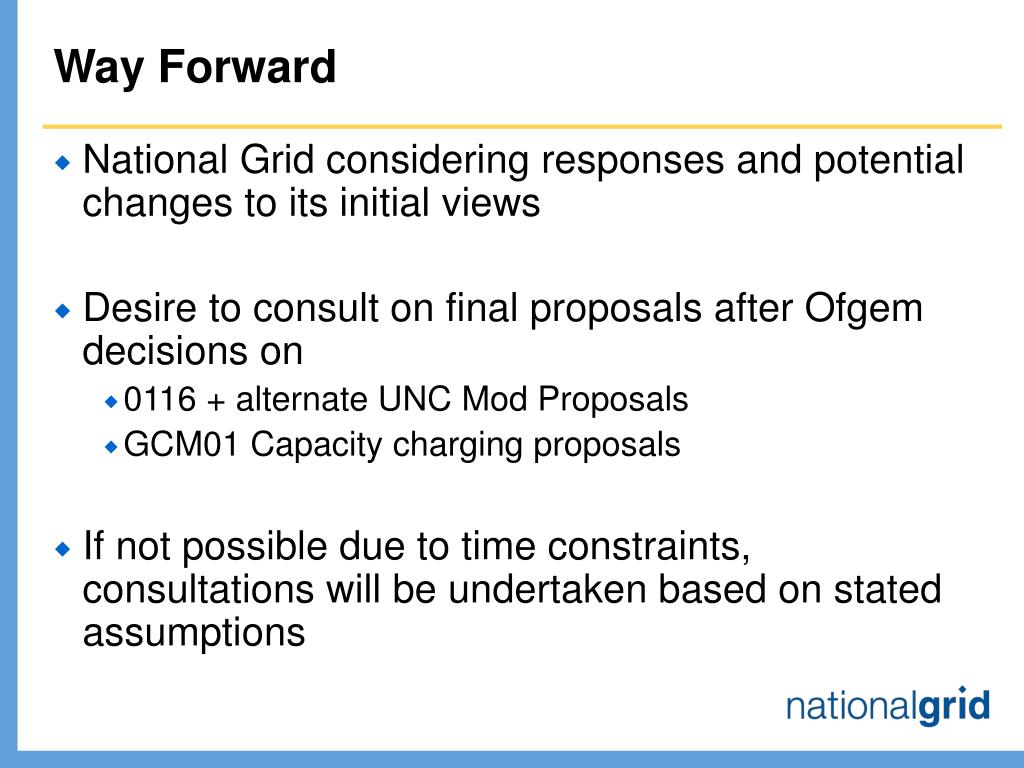 Way Forward

National Grid considering responses and potential changes to its initial views

Desire to consult on final proposals after Ofgem decisions on

0116 + alternate UNC Mod Proposals

GCM01 Capacity charging proposals

If not possible due to time constraints, consultations will be undertaken based on stated assumptions

nationalgrid